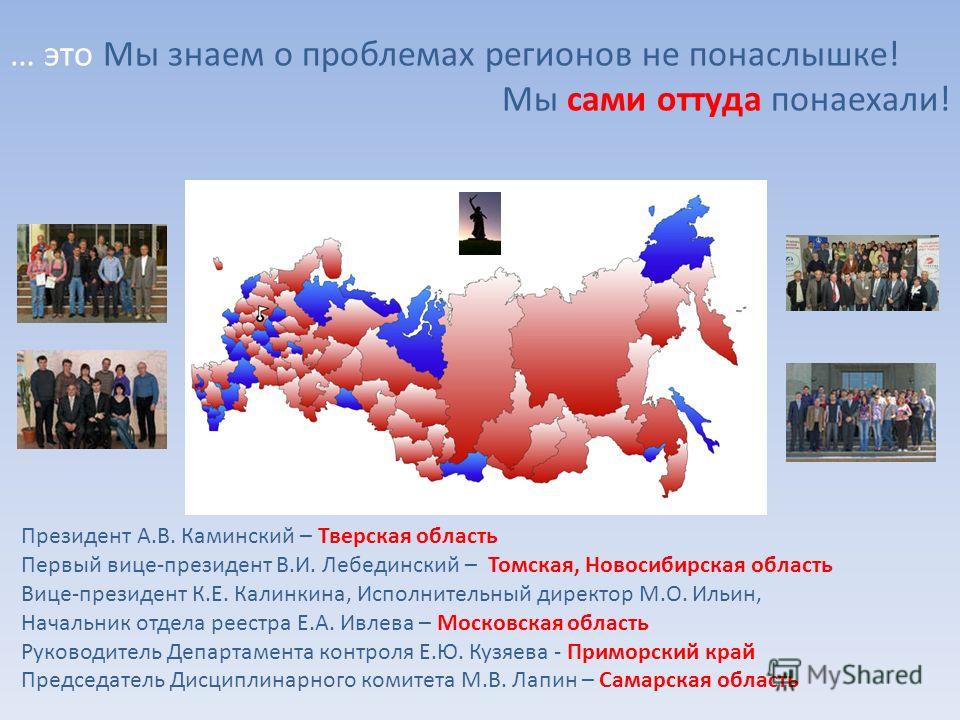 … это Мы знаем о проблемах регионов не понаслышке!
Мы сами оттуда понаехали!

Президент А.В. Каминский – Тверская область
Первый вице-президент В.И. Лебединский – Томская, Новосибирская область
Вице-президент К.Е. Калинкина, Исполнительный директор М.О. Ильин,
Начальник отдела реестра Е.А. Ивлева – Московская область
Руководитель Департамента контроля Е.Ю. Кузяева - Приморский край
Председатель Дисциплинарного комитета М.В. Лапин – Самарская область

MyShared